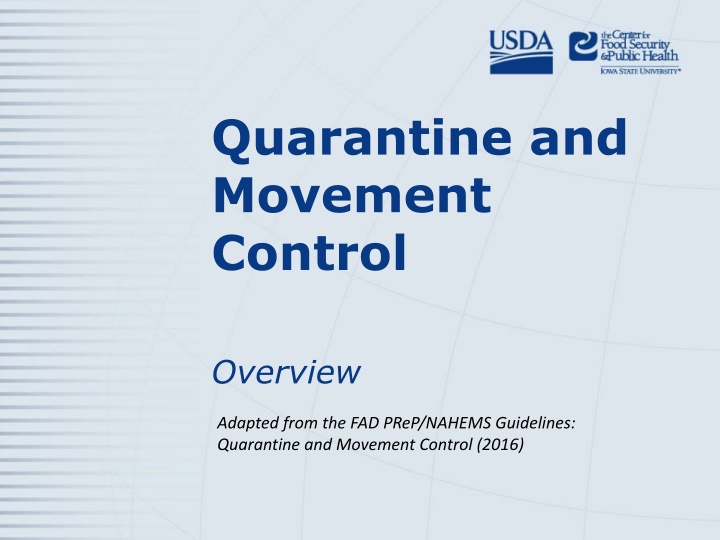 USDA

the Center for Food Security & Public Health
IOWA STATE UNIVERSITY®

Quarantine and Movement Control

Overview

Adapted from the FAD PReP/NAHEMS Guidelines: Quarantine and Movement Control (2016)